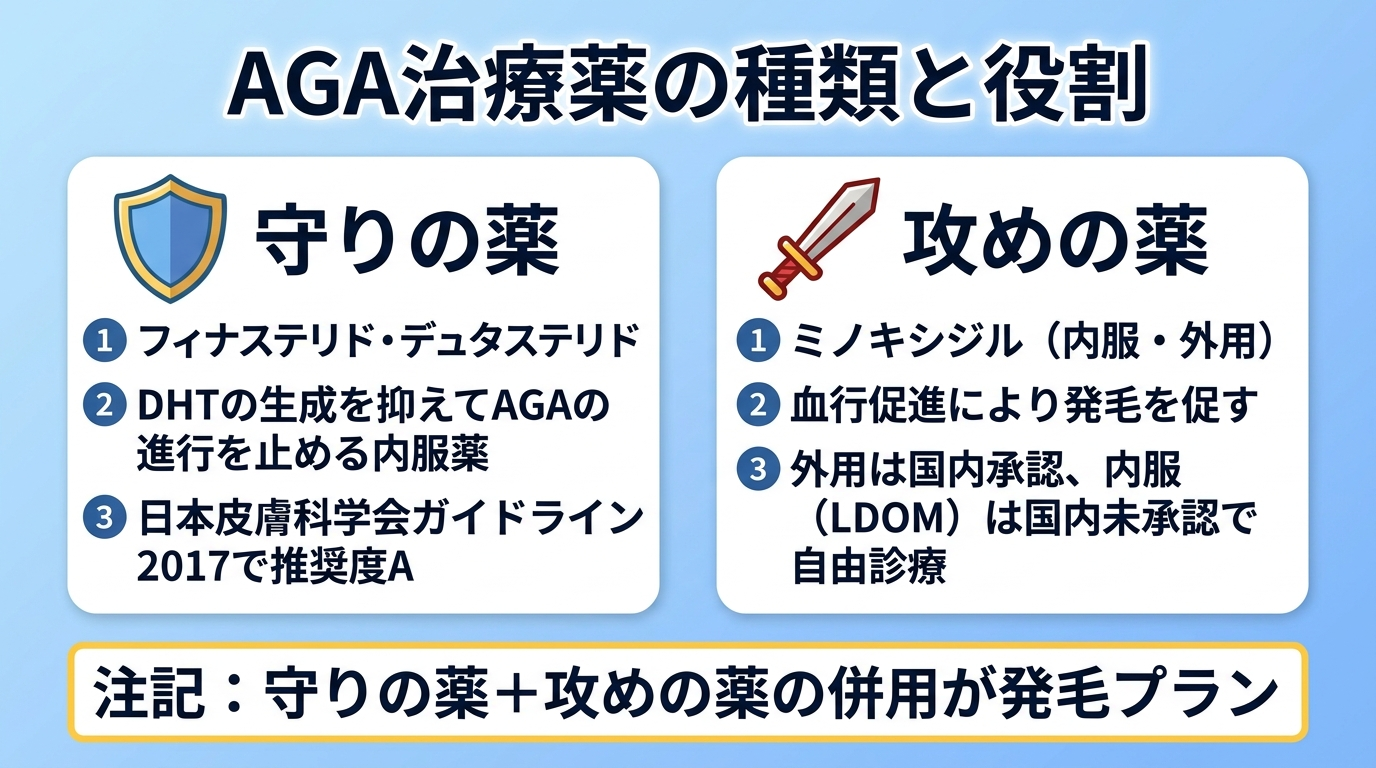 AGA治療薬の種類と役割

守りの薬

1 フィナステリド・デュタステリド

2 DHTの生成を抑えてAGAの進行を止める内服薬

3 日本皮膚科学会ガイドライン2017で推奨度A

攻めの薬

1 ミノキシジル（内服・外用）

2 血行促進により発毛を促す

3 外用は国内承認、内服（LDOM）は国内未承認で自由診療

注記：守りの薬＋攻めの薬の併用が発毛プラン